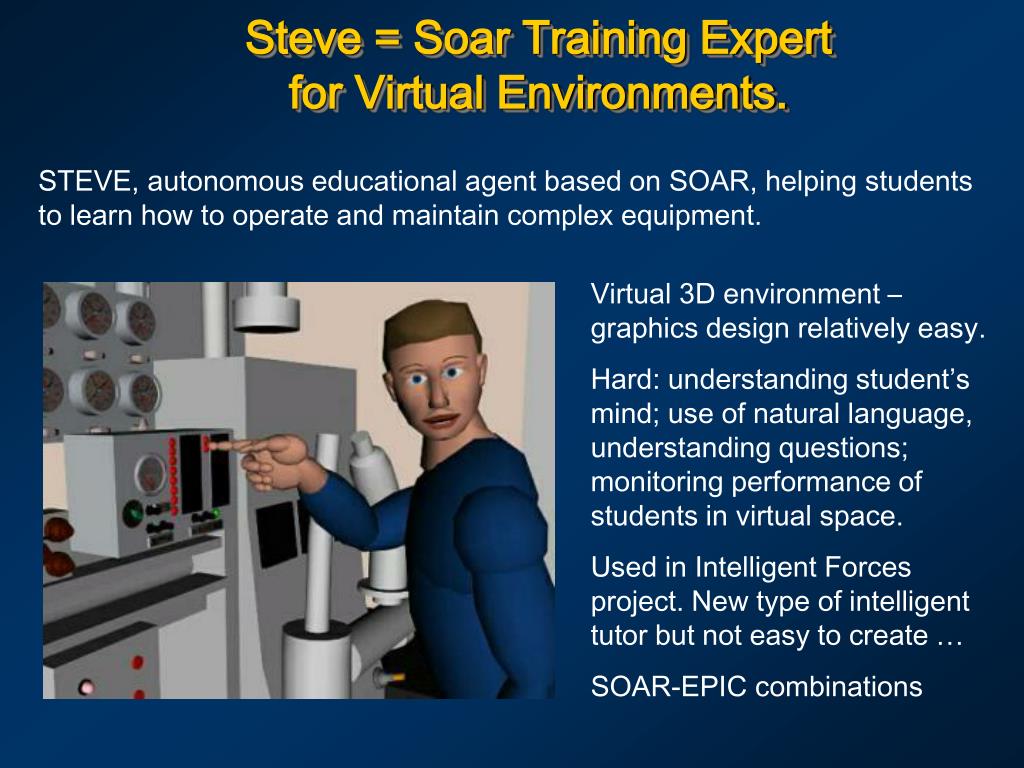 Steve = Soar Training Expert for Virtual Environments.

STEVE, autonomous educational agent based on SOAR, helping students to learn how to operate and maintain complex equipment.

Virtual 3D environment – graphics design relatively easy.

Hard: understanding student’s mind; use of natural language, understanding questions; monitoring performance of students in virtual space.

Used in Intelligent Forces project. New type of intelligent tutor but not easy to create …

SOAR-EPIC combinations